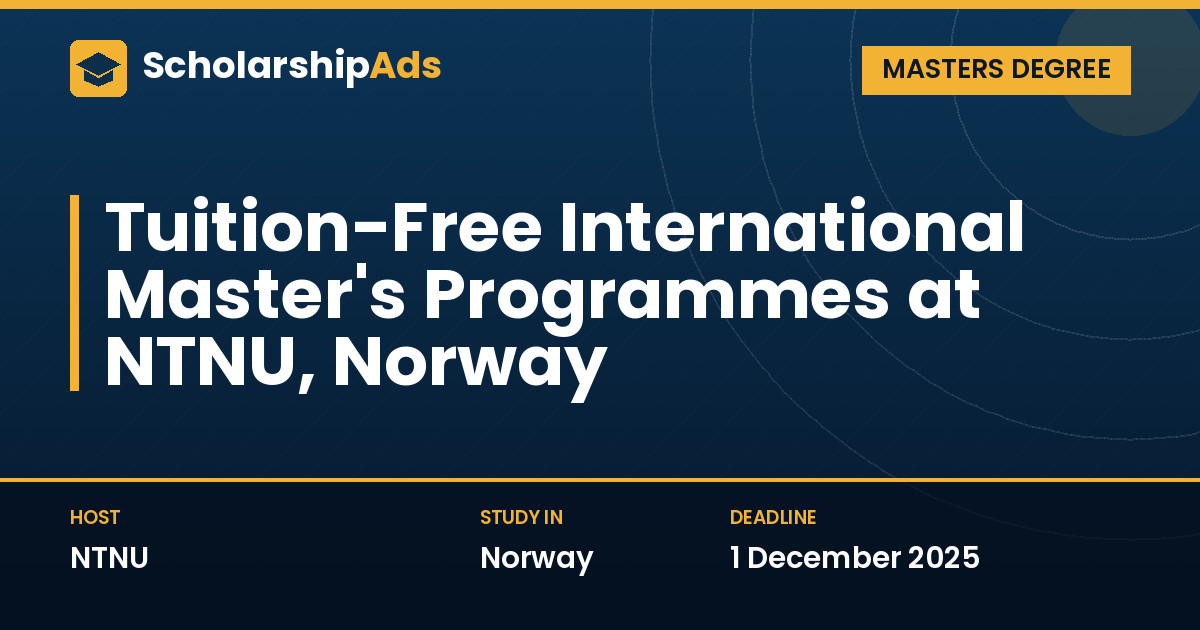 ScholarshipAds

MASTERS DEGREE

Tuition-Free International Master's Programmes at NTNU, Norway

HOST
NTNU

STUDY IN
Norway

DEADLINE
1 December 2025